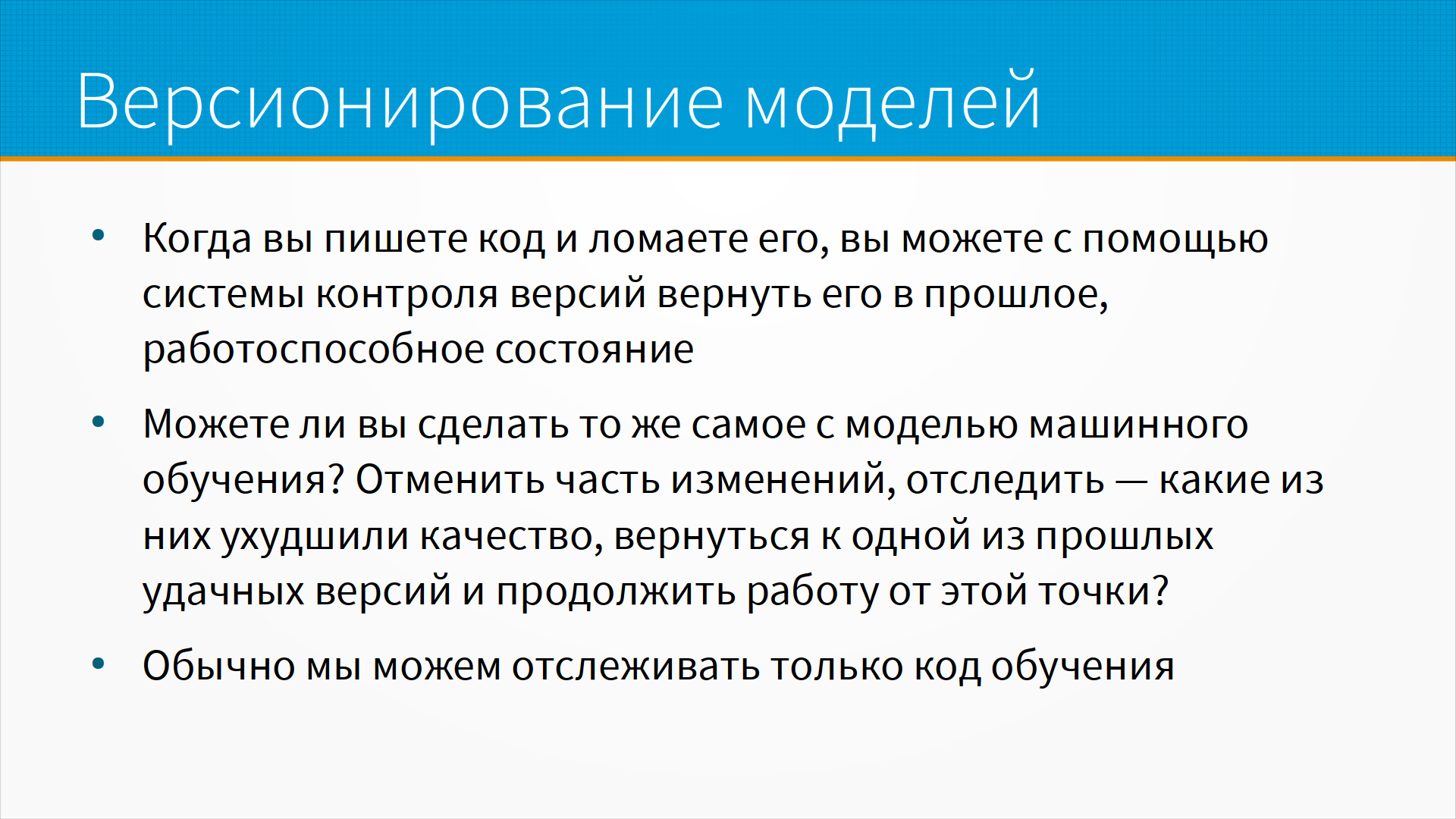 Версионирование моделей

• Когда вы пишете код и ломаете его, вы можете с помощью системы контроля версий вернуть его в прошлое, работоспособное состояние

• Можете ли вы сделать то же самое с моделью машинного обучения? Отменить часть изменений, отследить — какие из них ухудшили качество, вернуться к одной из прошлых удачных версий и продолжить работу от этой точки?

• Обычно мы можем отслеживать только код обучения